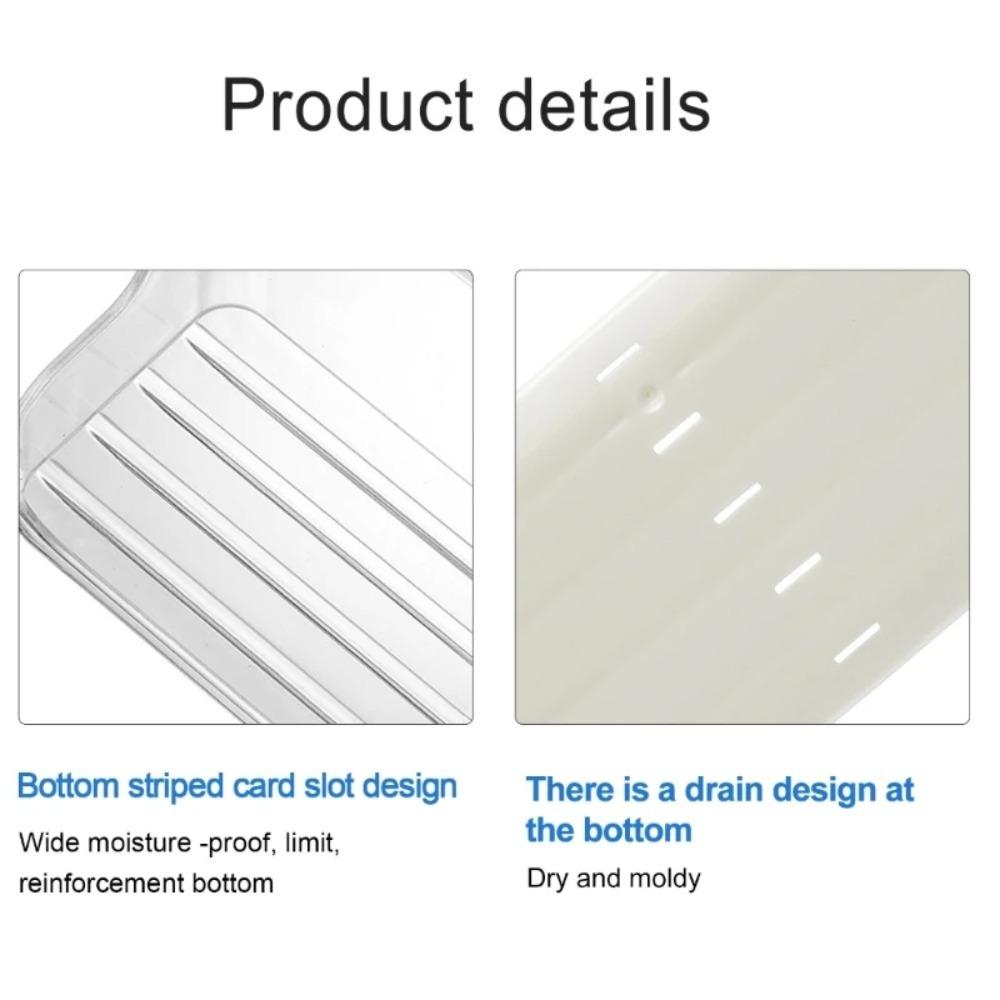 Product details

Bottom striped card slot design

Wide moisture -proof, limit, reinforcement bottom

There is a drain design at the bottom

Dry and moldy